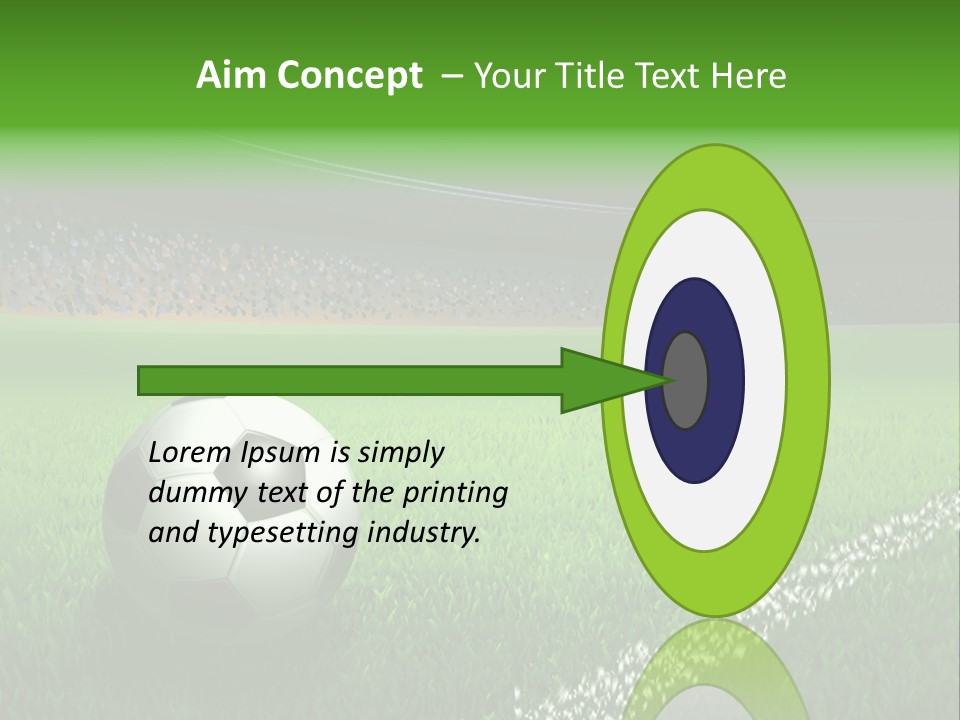 Aim Concept – Your Title Text Here

Lorem Ipsum is simply dummy text of the printing and typesetting industry.